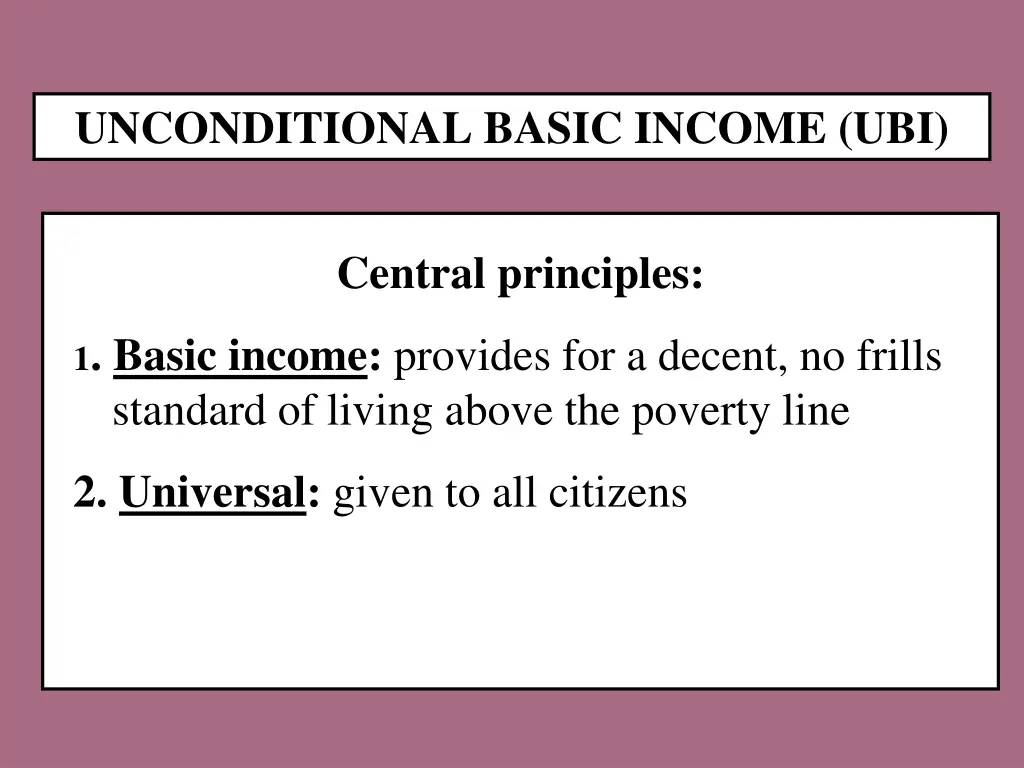 UNCONDITIONAL BASIC INCOME (UBI)

Central principles:

1. Basic income: provides for a decent, no frills standard of living above the poverty line

2. Universal: given to all citizens